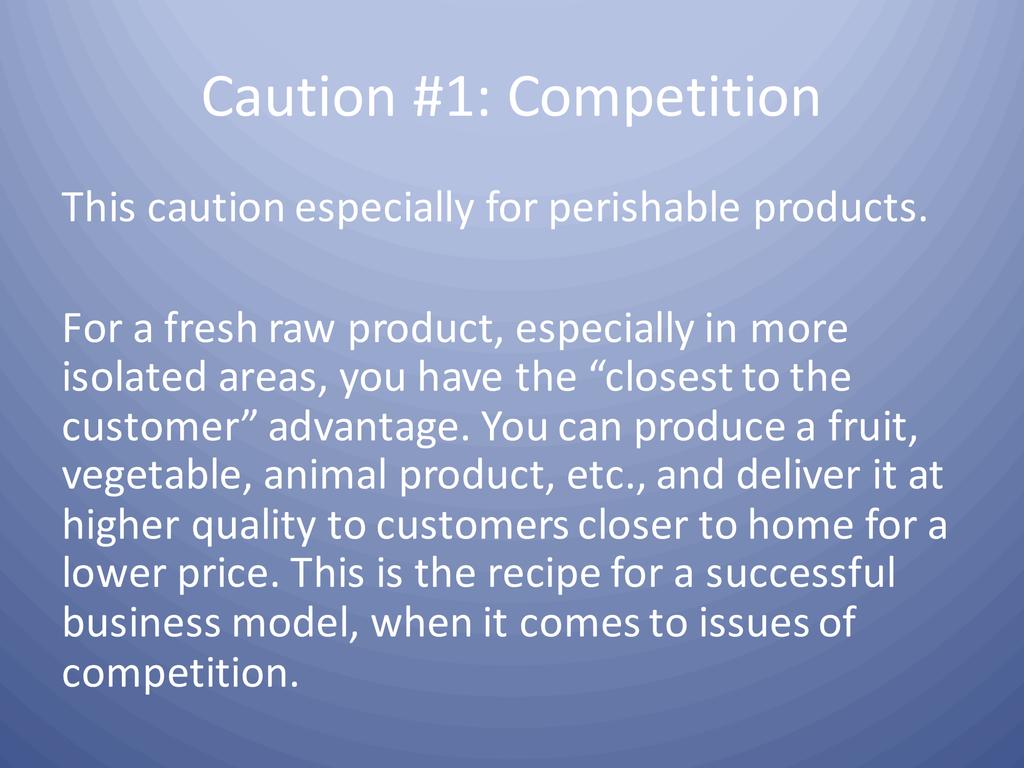 Caution #1: Competition

This caution especially for perishable products.

For a fresh raw product, especially in more isolated areas, you have the “closest to the customer” advantage. You can produce a fruit, vegetable, animal product, etc., and deliver it at higher quality to customers closer to home for a lower price. This is the recipe for a successful business model, when it comes to issues of competition.